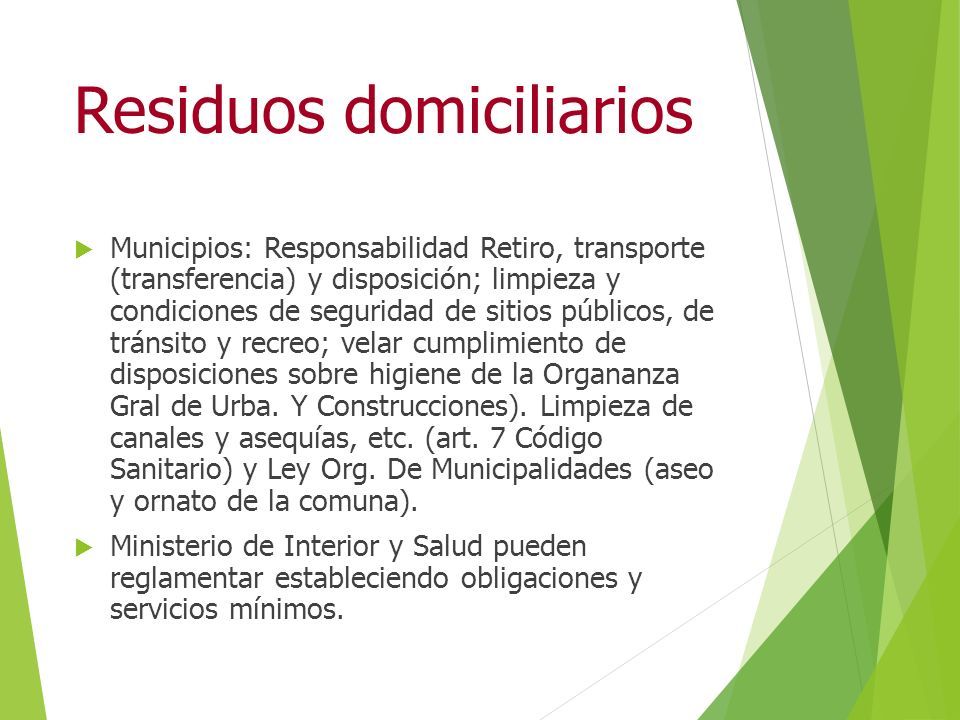 Residuos domiciliarios

Municipios: Responsabilidad Retiro, transporte (transferencia) y disposición; limpieza y condiciones de seguridad de sitios públicos, de tránsito y recreo; velar cumplimiento de disposiciones sobre higiene de la Organanza Gral de Urba. Y Construcciones). Limpieza de canales y asequías, etc. (art. 7 Código Sanitario) y Ley Org. De Municipalidades (aseo y ornato de la comuna).

Ministerio de Interior y Salud pueden reglamentar estableciendo obligaciones y servicios mínimos.